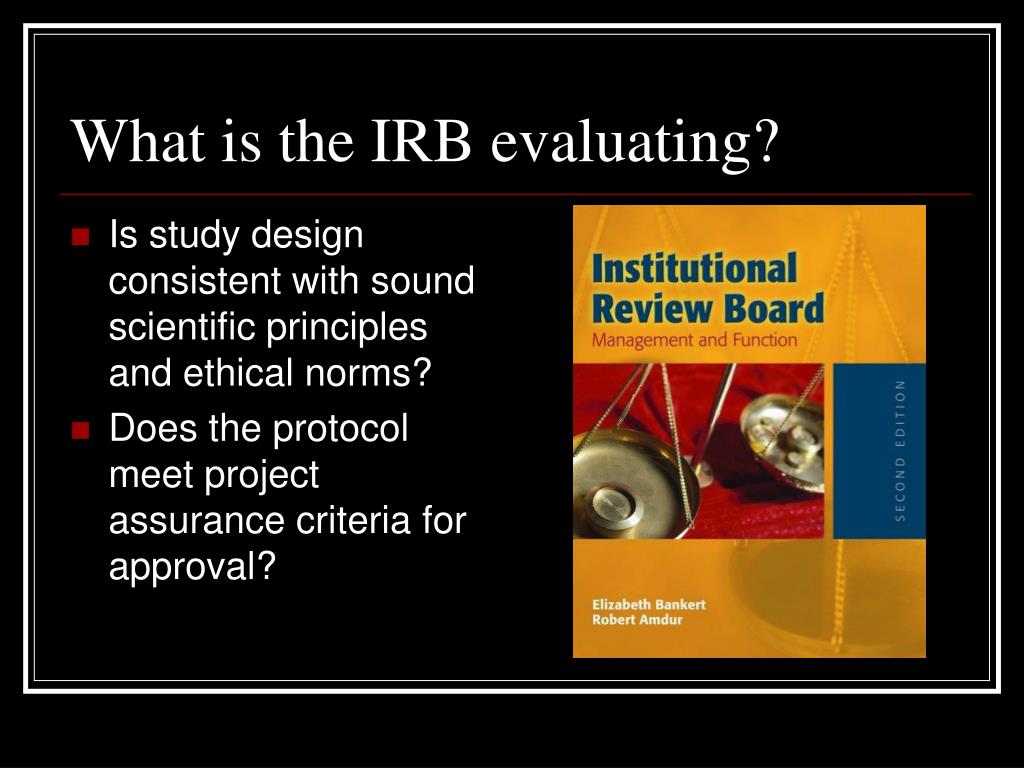 What is the IRB evaluating?

- Is study design consistent with sound scientific principles and ethical norms?
- Does the protocol meet project assurance criteria for approval?

Institutional Review Board
Management and Function

SECOND EDITION

Elizabeth Bankert
Robert Amdur